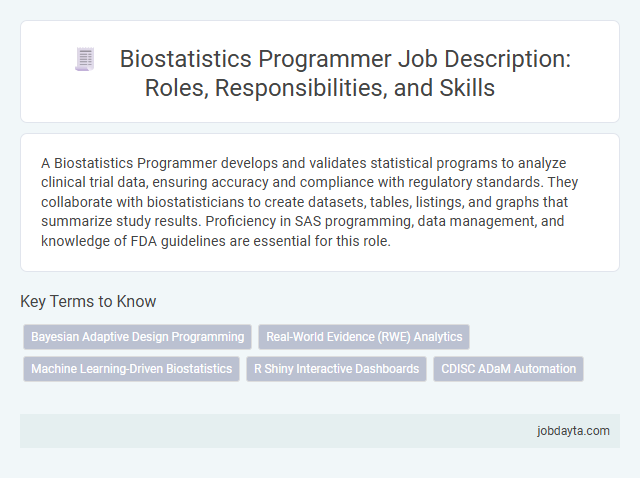 Biostatistics Programmer Job Description: Roles, Responsibilities, and Skills

A Biostatistics Programmer develops and validates statistical programs to analyze clinical trial data, ensuring accuracy and compliance with regulatory standards. They collaborate with biostatisticians to create datasets, tables, listings, and graphs that summarize study results. Proficiency in SAS programming, data management, and knowledge of FDA guidelines are essential for this role.

Key Terms to Know

Bayesian Adaptive Design Programming
Real-World Evidence (RWE) Analytics
Machine Learning-Driven Biostatistics
R Shiny Interactive Dashboards
CDISC ADaM Automation

jobdayta.com